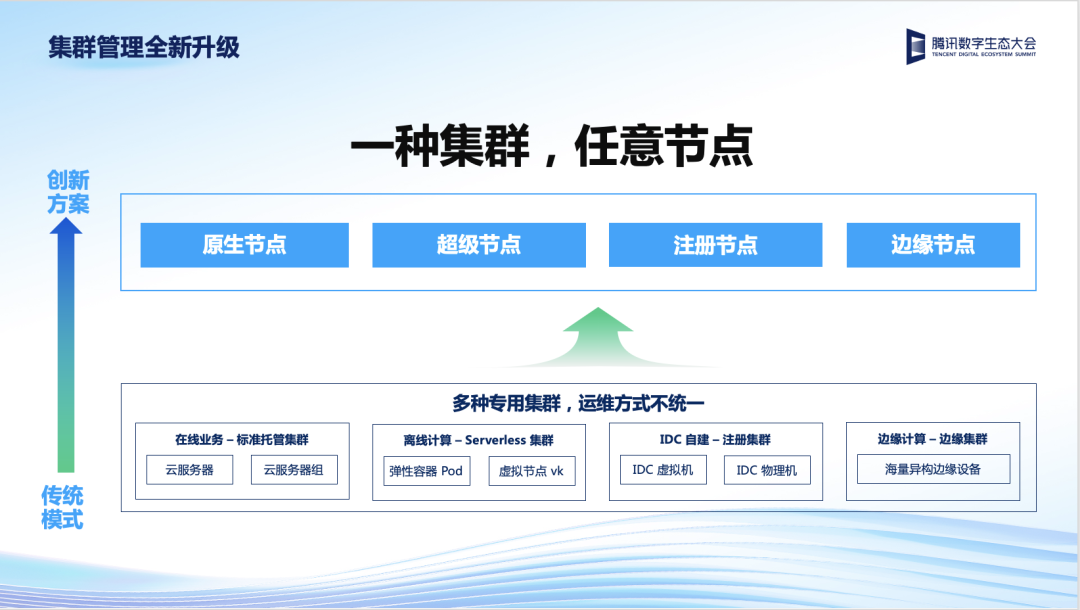 集群管理全新升级

腾讯数字生态大会
TENCENT DIGITAL ECOSYSTEM SUMMIT

一种集群，任意节点

创新方案

原生节点

超级节点

注册节点

边缘节点

多种专用集群，运维方式不统一

在线业务 – 标准托管集群
云服务器
云服务器组

离线计算 – Serverless 集群
弹性容器 Pod
虚拟节点 vk

IDC 自建 – 注册集群
IDC 虚拟机
IDC 物理机

边缘计算 – 边缘集群
海量异构边缘设备

传统模式